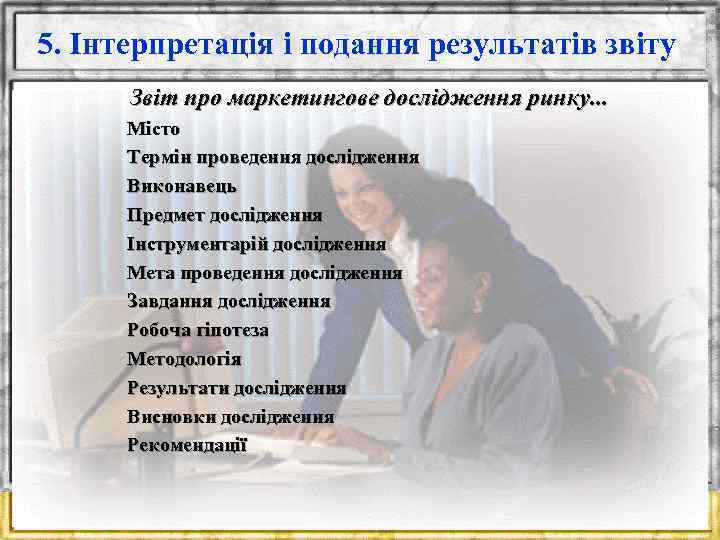 5. Інтерпретація і подання результатів звіту

Звіт про маркетингове дослідження ринку...

Місто
Термін проведення дослідження
Виконавець
Предмет дослідження
Інструментарій дослідження
Мета проведення дослідження
Завдання дослідження
Робоча гіпотеза
Методологія
Результати дослідження
Висновки дослідження
Рекомендації